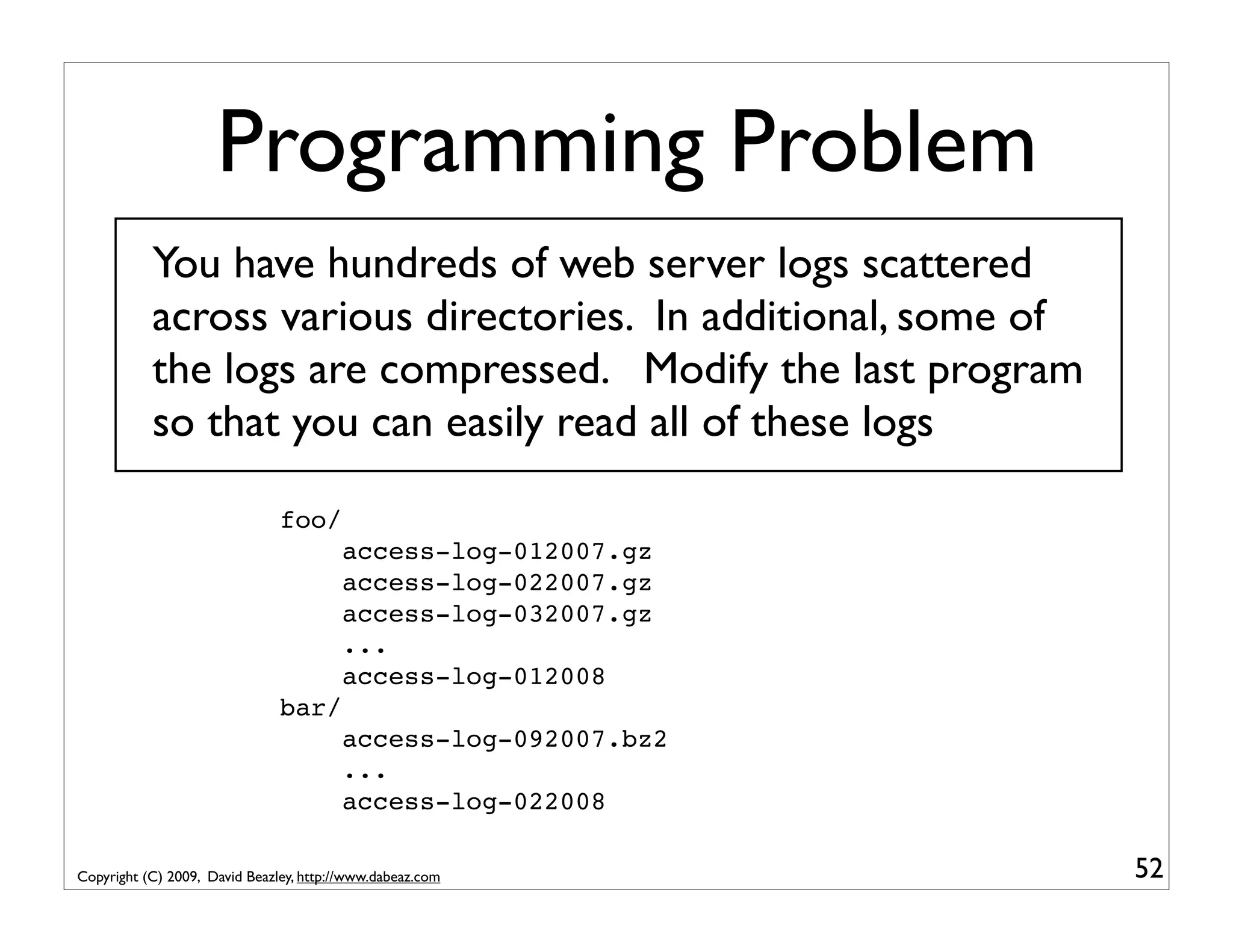 Programming Problem

You have hundreds of web server logs scattered across various directories. In additional, some of the logs are compressed. Modify the last program so that you can easily read all of these logs

foo/
    access-log-012007.gz
    access-log-022007.gz
    access-log-032007.gz
    ...
    access-log-012008
bar/
    access-log-092007.bz2
    ...
    access-log-022008

Copyright (C) 2009, David Beazley, http://www.dabeaz.com

52